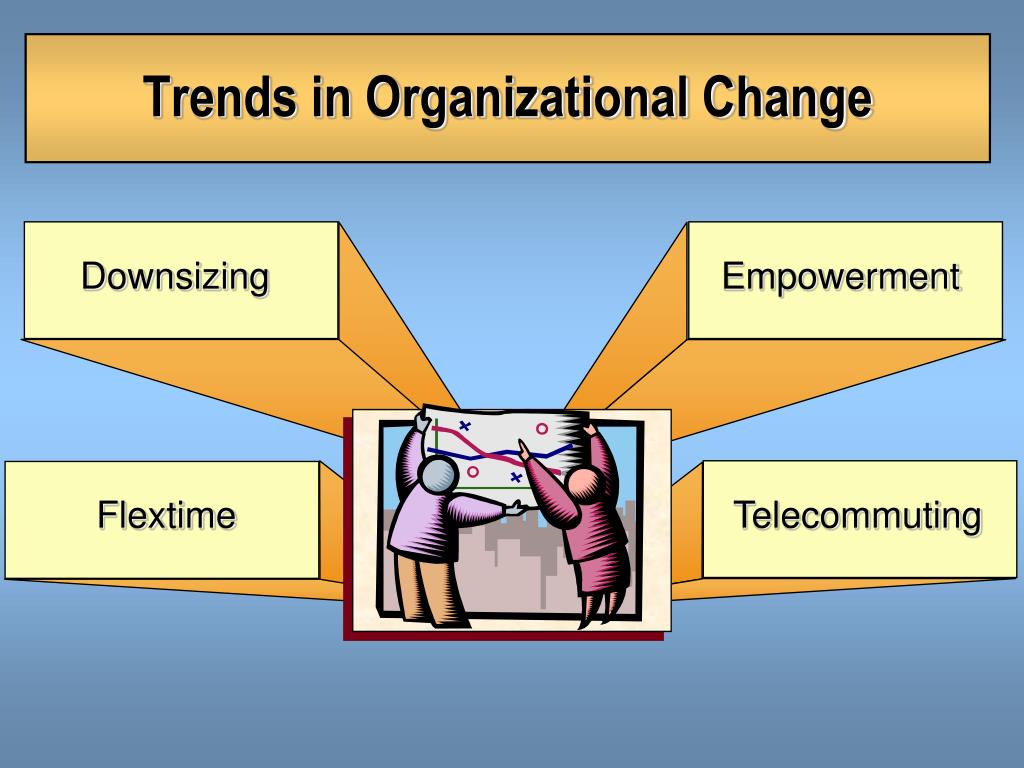 Trends in Organizational Change

Downsizing

Empowerment

Flextime

Telecommuting